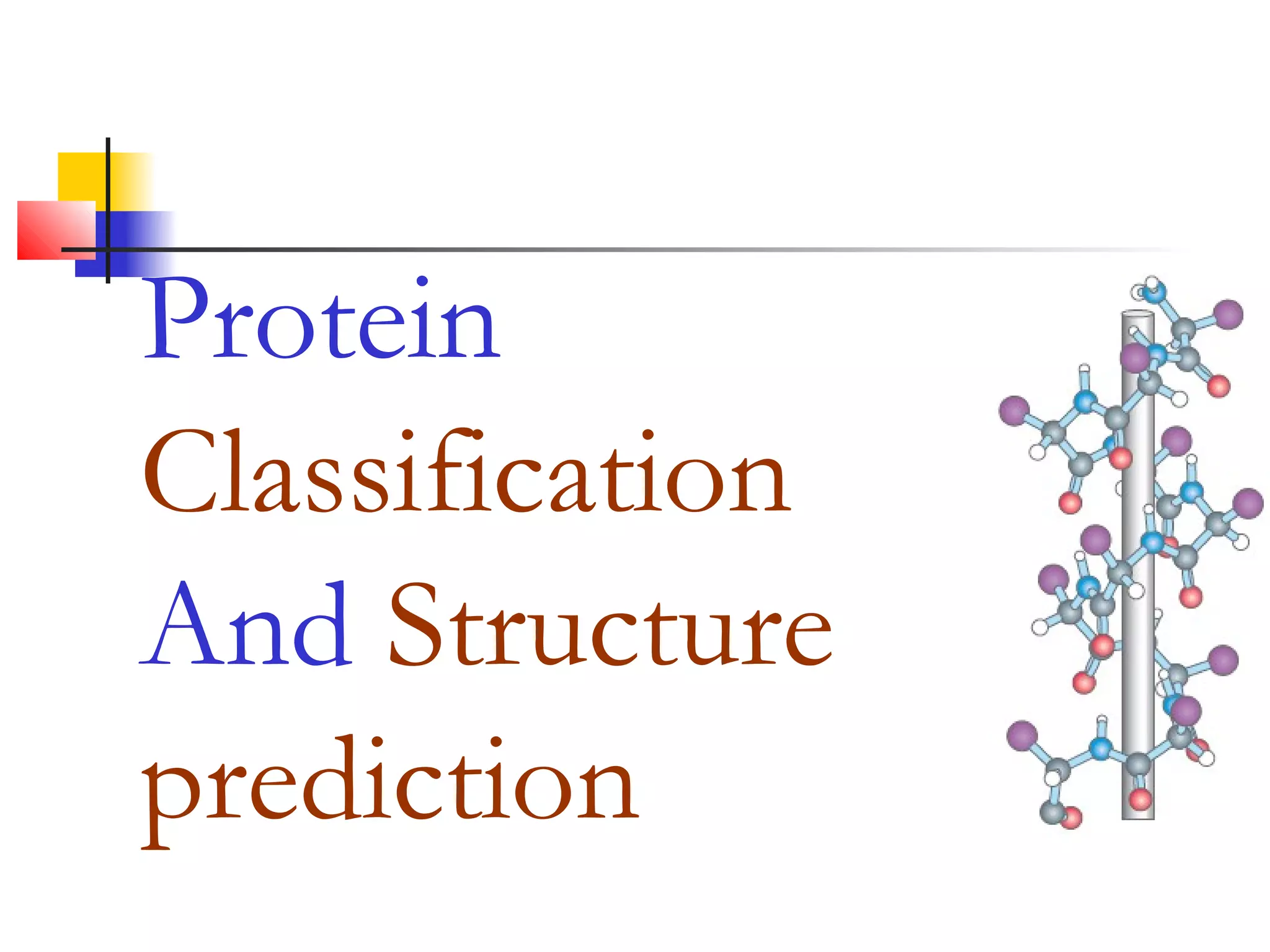 Protein Classification And Structure prediction